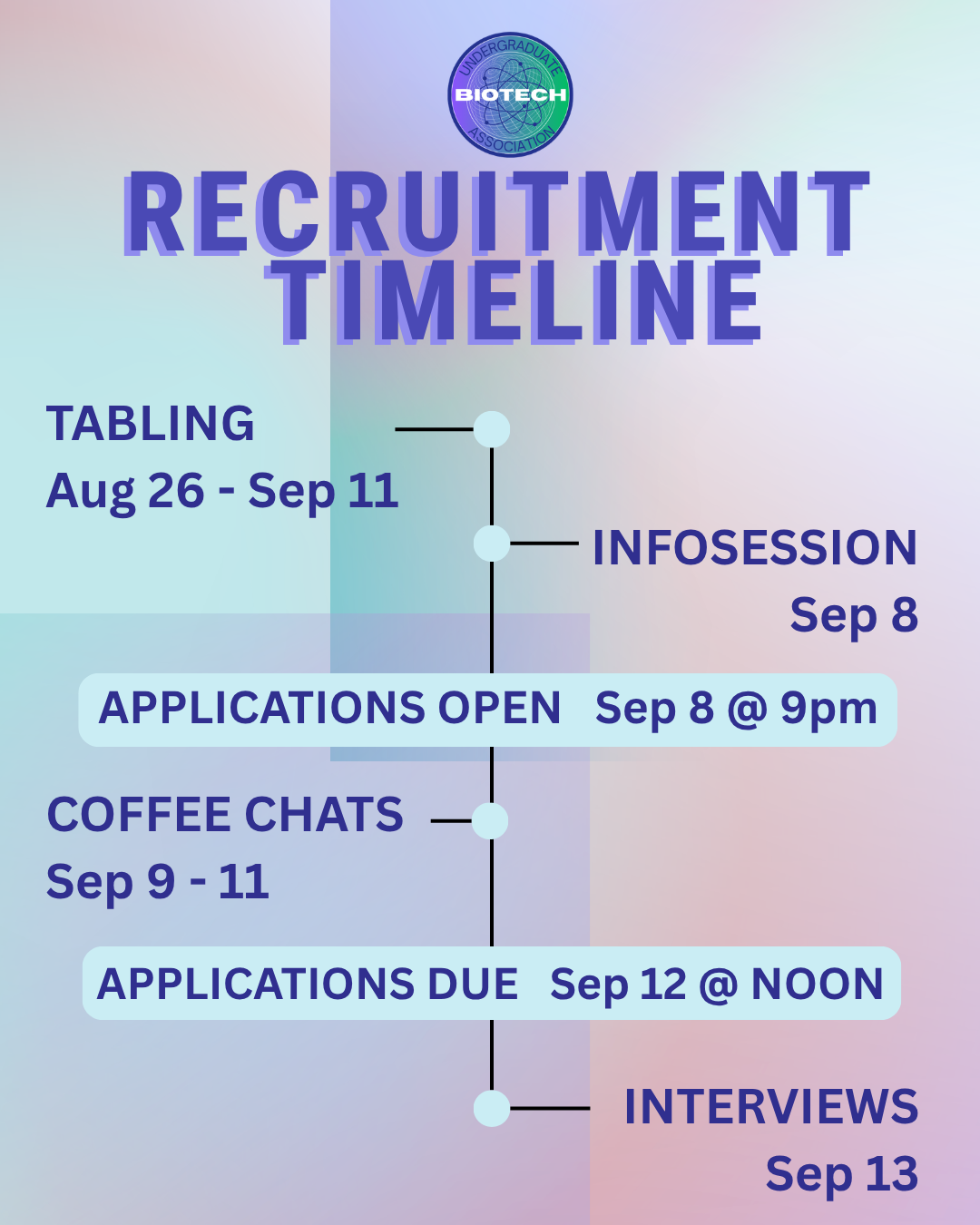 UNDERGRADUATE
BIOTECH
ASSOCIATION

RECRUITMENT TIMELINE

TABLING
Aug 26 - Sep 11

INFOSESSION
Sep 8

APPLICATIONS OPEN Sep 8 @ 9pm

COFFEE CHATS
Sep 9 - 11

APPLICATIONS DUE Sep 12 @ NOON

INTERVIEWS
Sep 13